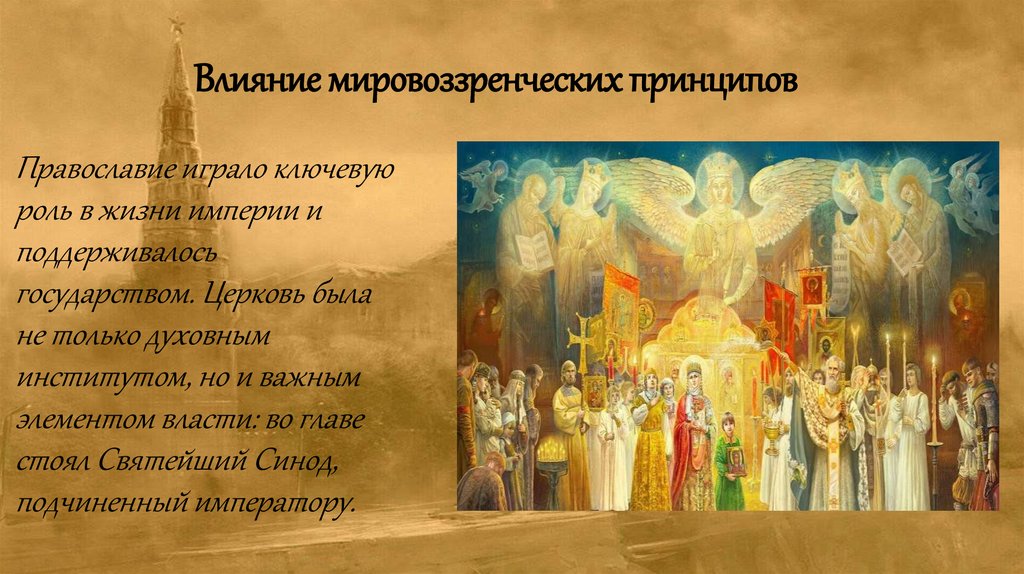 Влияние мировоззренческих принципов

Православие играло ключевую роль в жизни империи и поддерживалось государством. Церковь была не только духовным институтом, но и важным элементом власти: во главе стоял Святейший Синод, подчиненный императору.